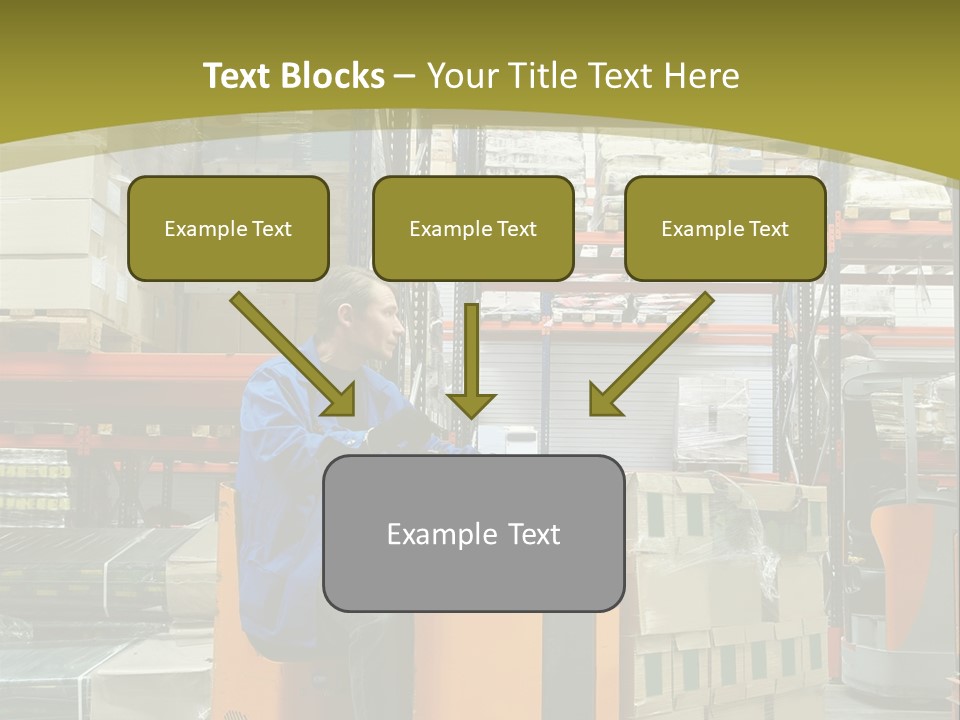 Text Blocks – Your Title Text Here

Example Text

Example Text

Example Text

Example Text